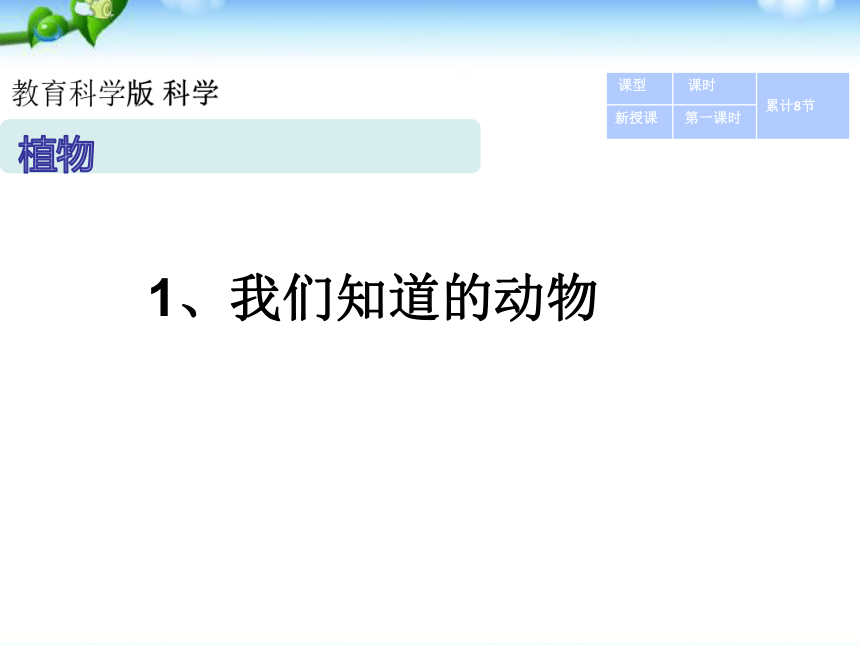 教育科学版 科学

植物

| 课型 | 课时 | 累计8节 |
|---|---|---|
| 新授课 | 第一课时 | |

1、我们知道的动物